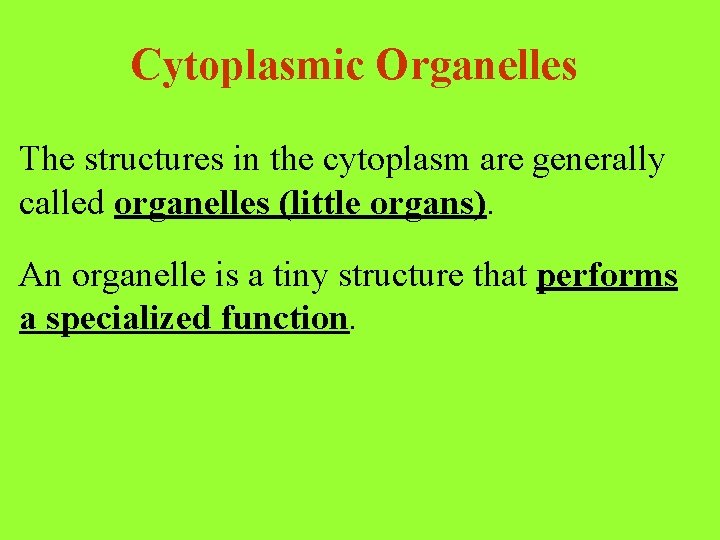 Cytoplasmic Organelles

The structures in the cytoplasm are generally called organelles (little organs).

An organelle is a tiny structure that performs a specialized function.